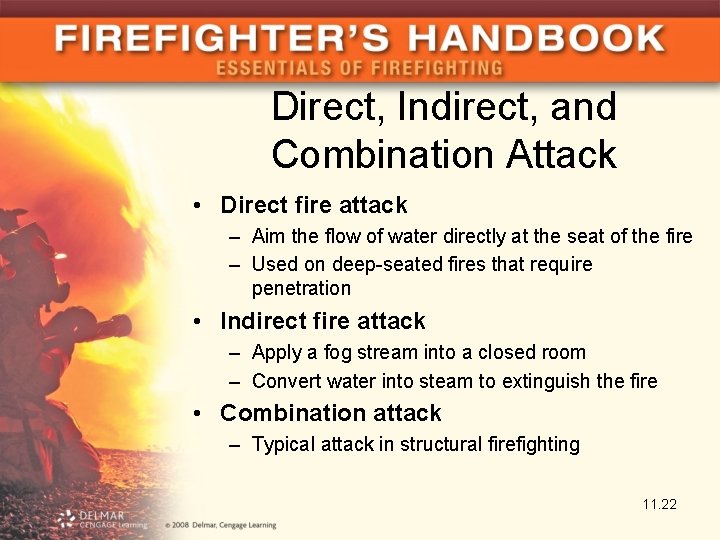 FIREFIGHTER'S HANDBOOK
ESSENTIALS OF FIREFIGHTING

Direct, Indirect, and Combination Attack

• Direct fire attack
– Aim the flow of water directly at the seat of the fire
– Used on deep-seated fires that require penetration
• Indirect fire attack
– Apply a fog stream into a closed room
– Convert water into steam to extinguish the fire
• Combination attack
– Typical attack in structural firefighting

11.22

DELMAR CENGAGE Learning © 2008 Delmar, Cengage Learning